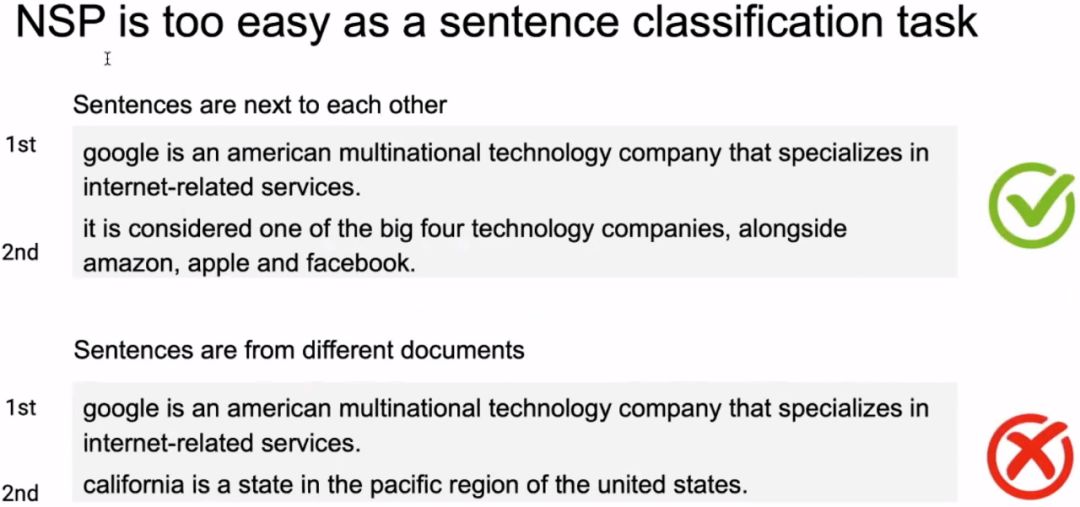 NSP is too easy as a sentence classification task

Sentences are next to each other

1st
google is an american multinational technology company that specializes in internet-related services.

2nd
it is considered one of the big four technology companies, alongside amazon, apple and facebook.

Sentences are from different documents

1st
google is an american multinational technology company that specializes in internet-related services.

2nd
california is a state in the pacific region of the united states.